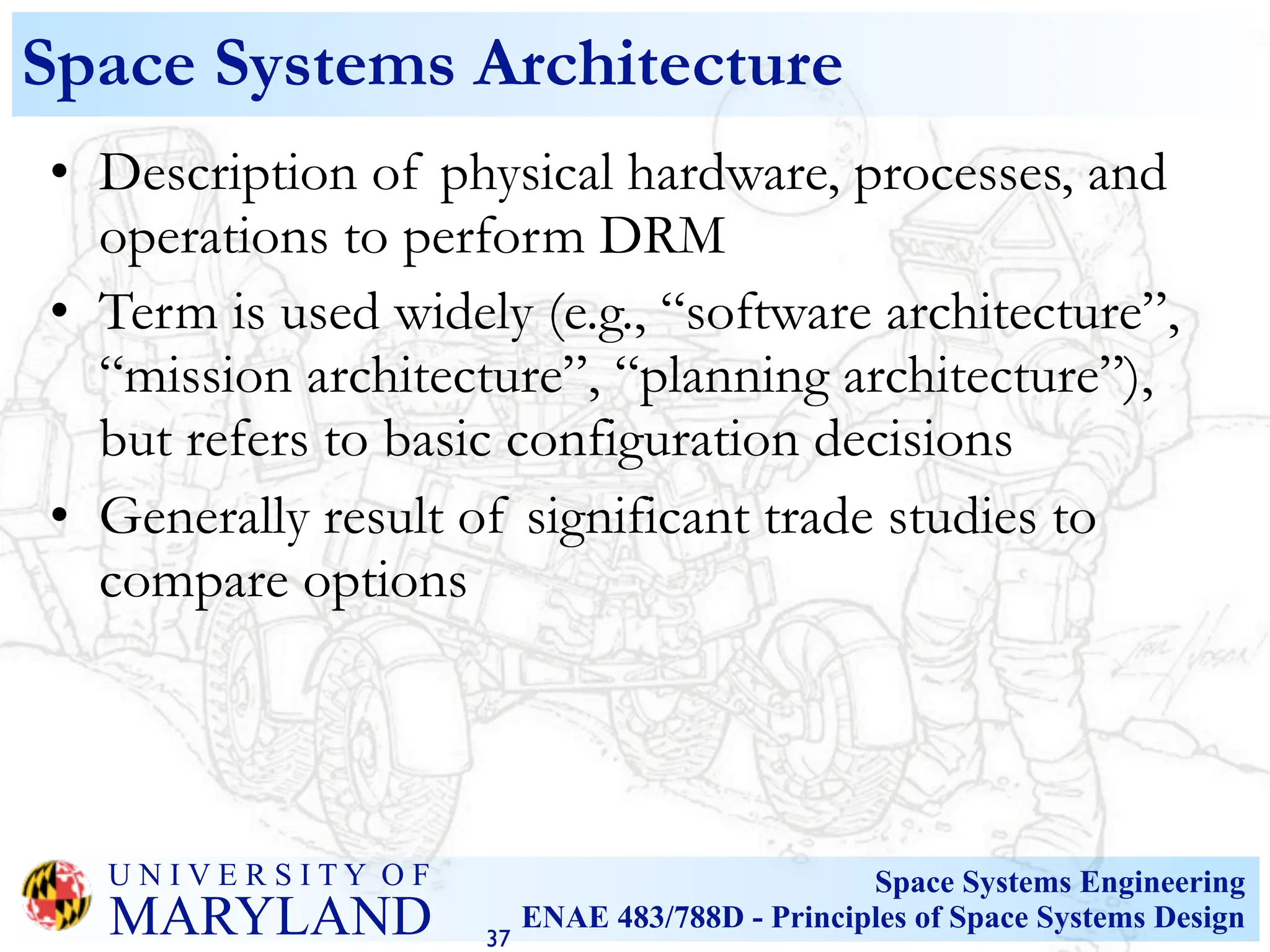 Space Systems Architecture

• Description of physical hardware, processes, and operations to perform DRM

• Term is used widely (e.g., “software architecture”, “mission architecture”, “planning architecture”), but refers to basic configuration decisions

• Generally result of significant trade studies to compare options

UNIVERSITY OF
MARYLAND

37

Space Systems Engineering
ENAE 483/788D - Principles of Space Systems Design